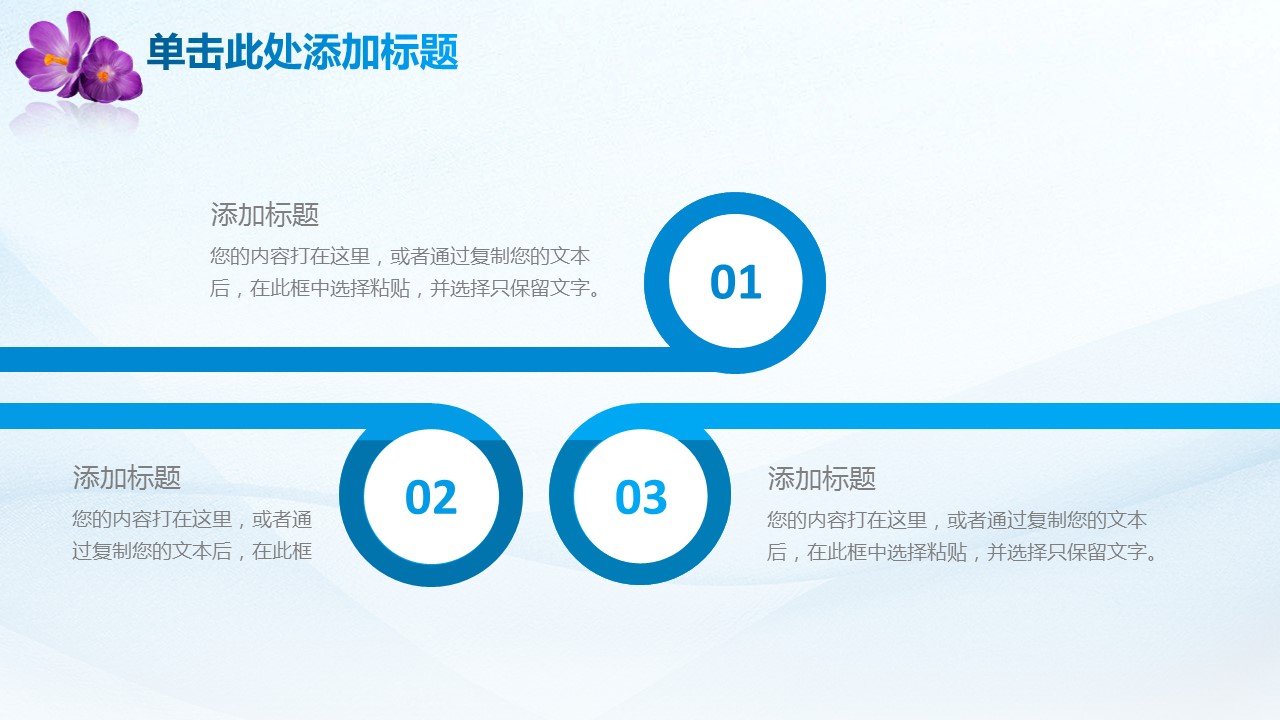 单击此处添加标题

添加标题
您的内容打在这里，或者通过复制您的文本后，在此框中选择粘贴，并选择只保留文字。

01

添加标题
您的内容打在这里，或者通过复制您的文本后，在此框

02

03

添加标题
您的内容打在这里，或者通过复制您的文本后，在此框中选择粘贴，并选择只保留文字。